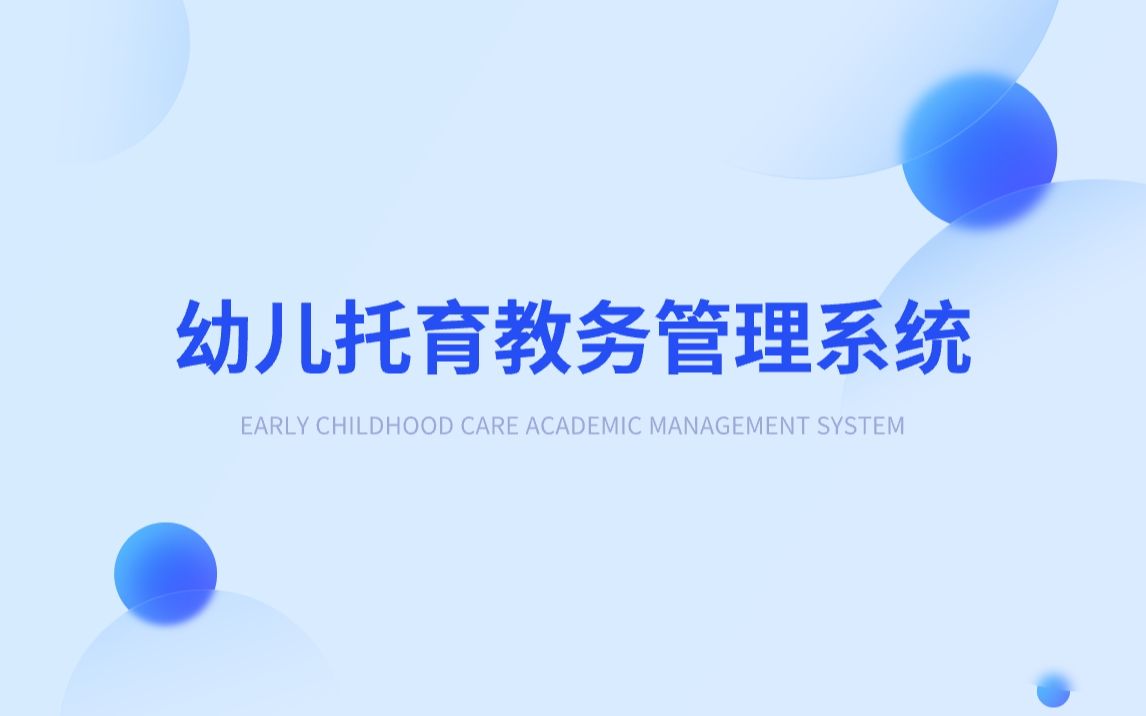 幼儿托育教务管理系统

EARLY CHILDHOOD CARE ACADEMIC MANAGEMENT SYSTEM